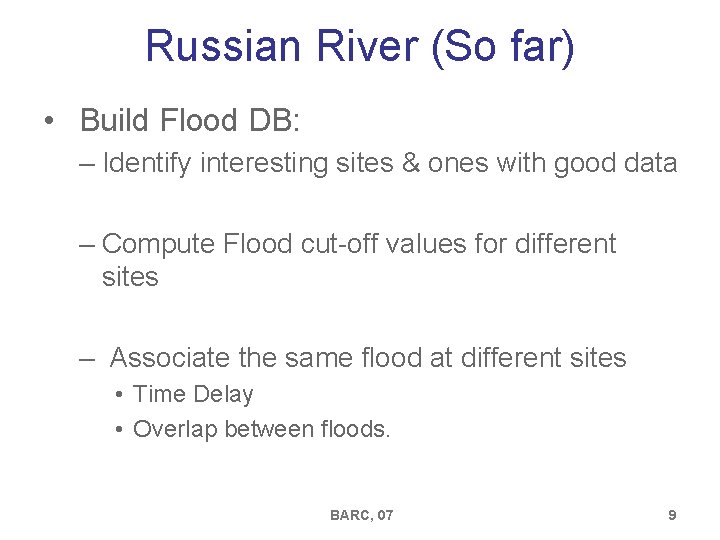 Russian River (So far)

• Build Flood DB:

– Identify interesting sites & ones with good data

– Compute Flood cut-off values for different sites

– Associate the same flood at different sites

• Time Delay

• Overlap between floods.

BARC, 07

9